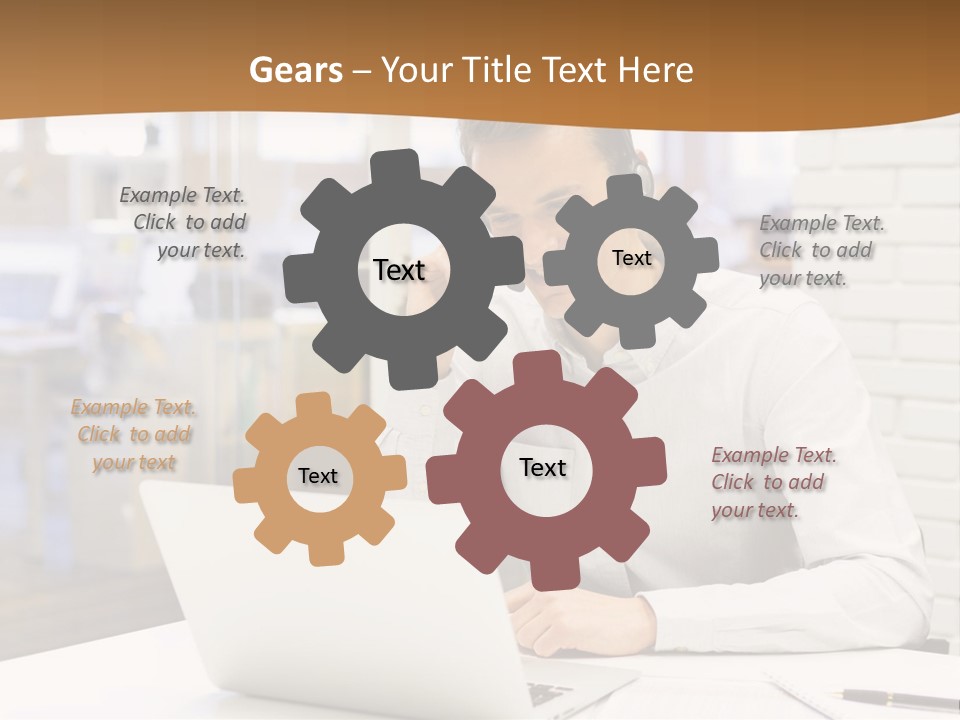 Gears – Your Title Text Here

Example Text. Click to add your text.

Text

Text

Example Text. Click to add your text.

Example Text. Click to add your text

Text

Text

Example Text. Click to add your text.